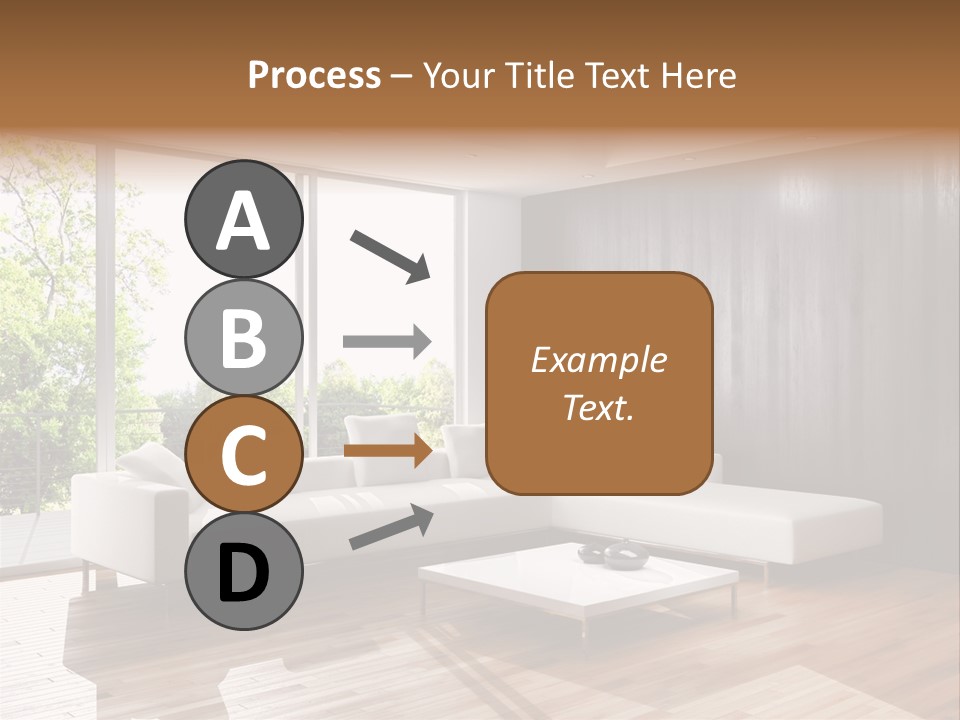 Process – Your Title Text Here

A
B
C
D

Example Text.